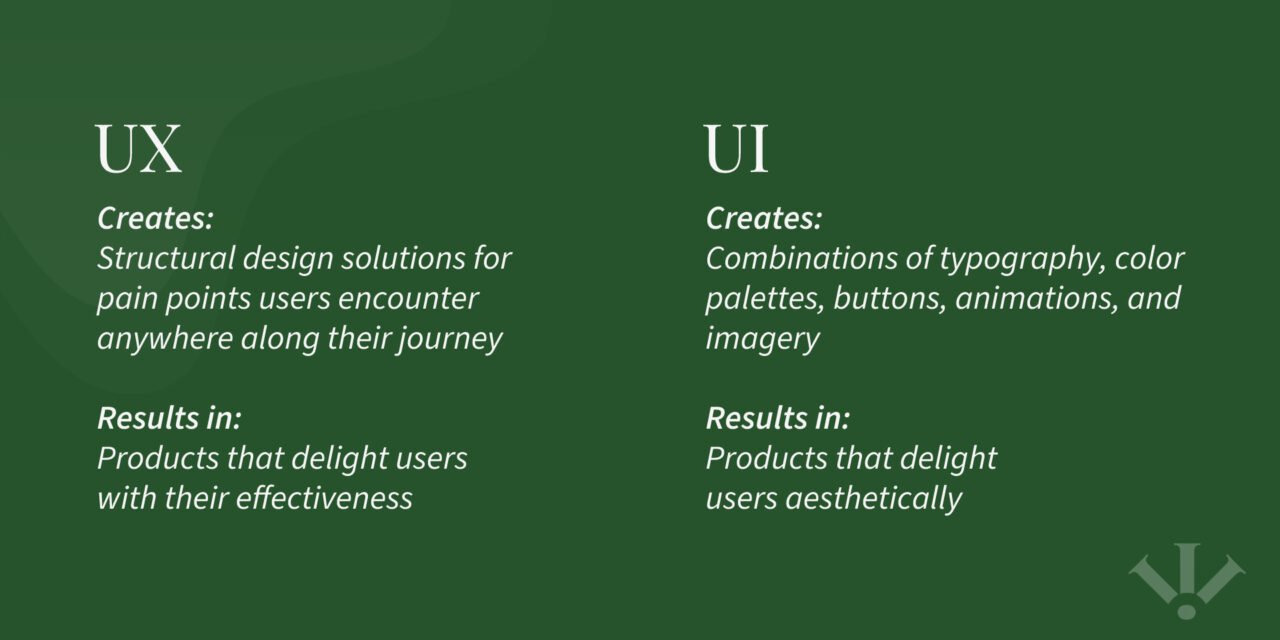 UX

Creates:
Structural design solutions for pain points users encounter anywhere along their journey

Results in:
Products that delight users with their effectiveness

UI

Creates:
Combinations of typography, color palettes, buttons, animations, and imagery

Results in:
Products that delight users aesthetically